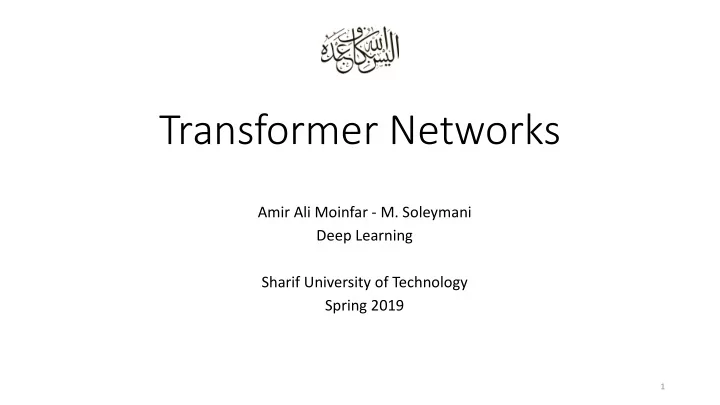 أليس الله بكاف عبده

Transformer Networks

Amir Ali Moinfar - M. Soleymani
Deep Learning

Sharif University of Technology
Spring 2019

1